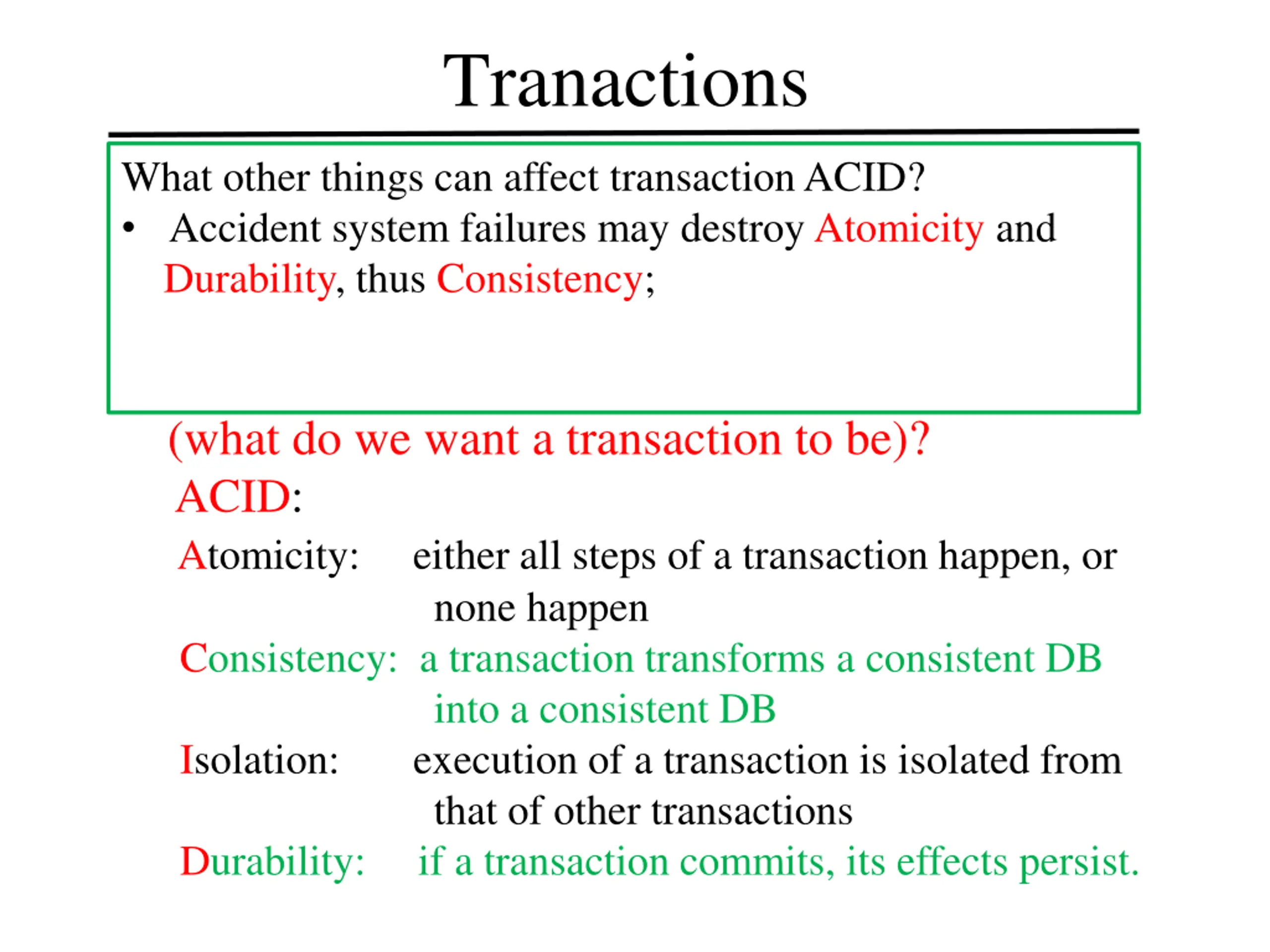 Tranactions

What other things can affect transaction ACID?

• Accident system failures may destroy Atomicity and Durability, thus Consistency;

(what do we want a transaction to be)?

ACID:

Atomicity: either all steps of a transaction happen, or none happen

Consistency: a transaction transforms a consistent DB into a consistent DB

Isolation: execution of a transaction is isolated from that of other transactions

Durability: if a transaction commits, its effects persist.